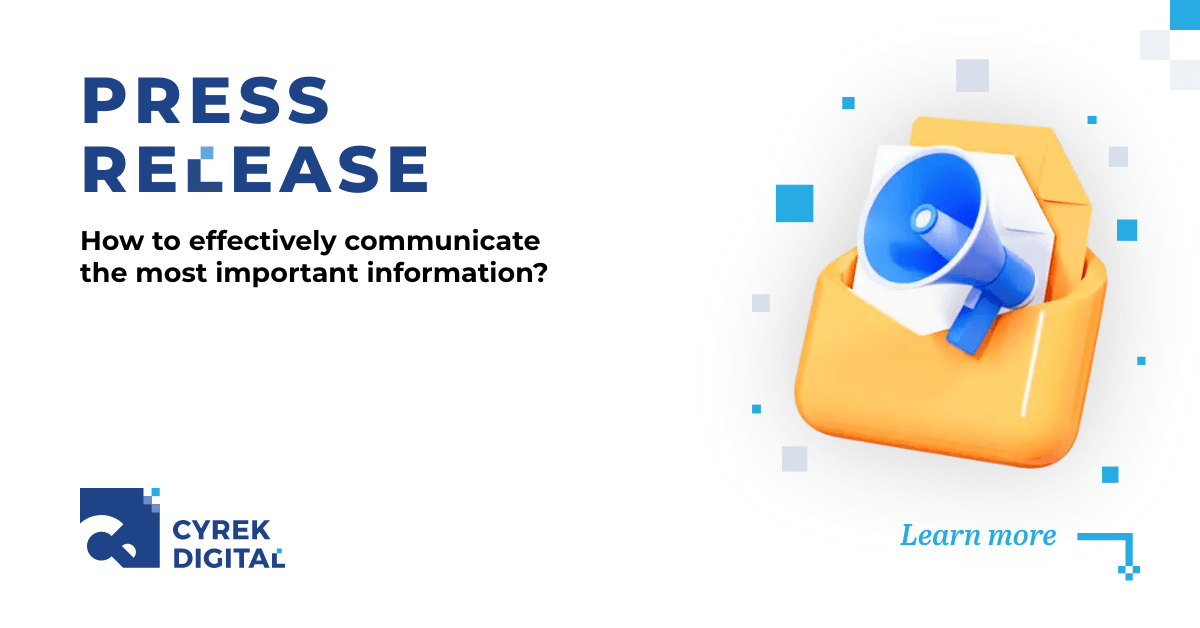 PRESS RELEASE

How to effectively communicate the most important information?

CYREK DIGITAL

Learn more